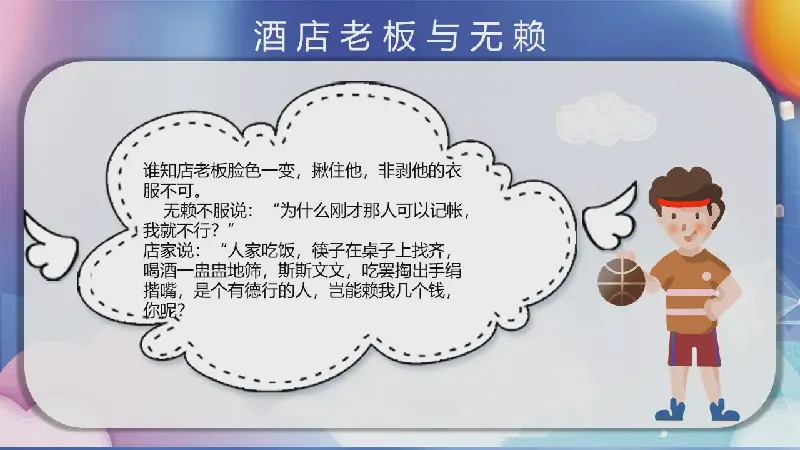 酒店老板与无赖

谁知店老板脸色一变，揪住他，非剥他的衣服不可。

无赖不服说：“为什么刚才那人可以记帐，我就不行？”

店家说：“人家吃饭，筷子在桌子上找齐，喝酒一盅盅地筛，斯斯文文，吃罢掏出手绢揩嘴，是个有德行的人，岂能赖我几个钱，你呢？